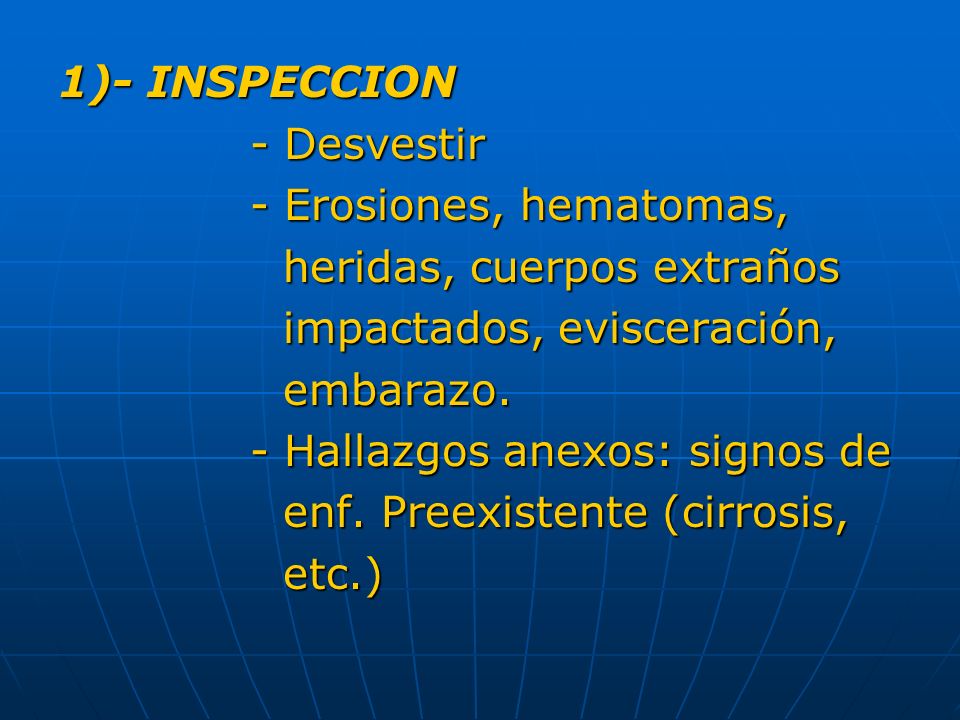 1)- INSPECCION

- Desvestir

- Erosiones, hematomas, heridas, cuerpos extraños impactados, evisceración, embarazo.

- Hallazgos anexos: signos de enf. Preexistente (cirrosis, etc.)